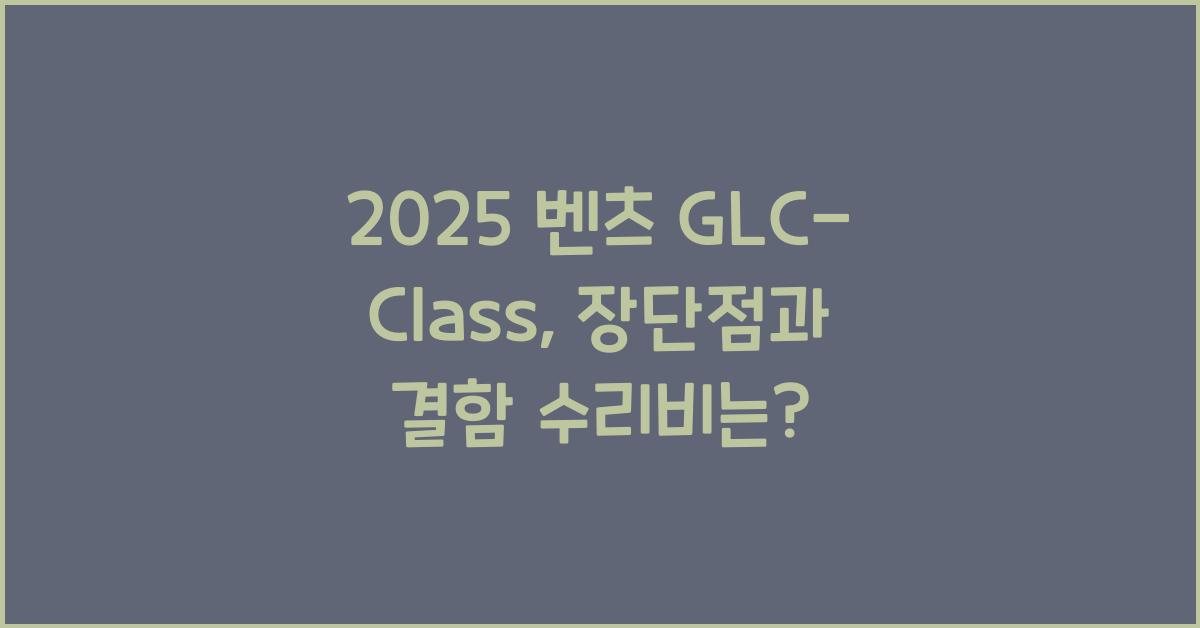 2025 벤츠 GLC-Class, 장단점과 결함 수리비는?